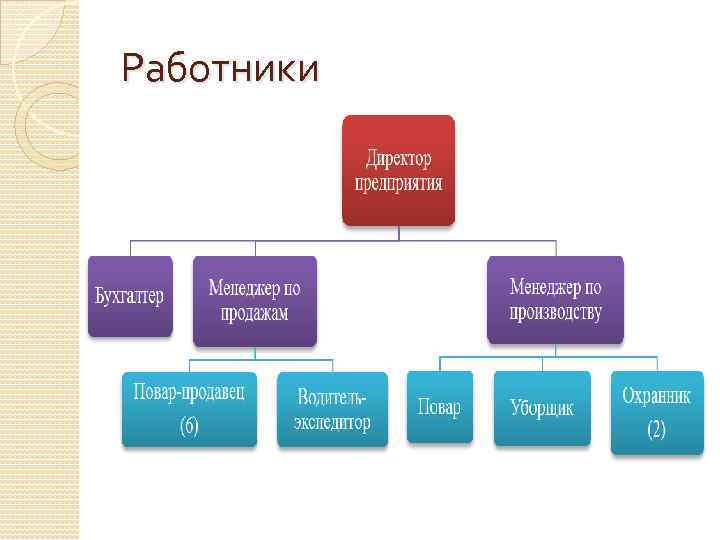 Работники

Директор предприятия

Бухгалтер

Менеджер по продажам

Менеджер по производству

Повар-продавец (6)

Водитель-экспедитор

Повар

Уборщик

Охранник (2)